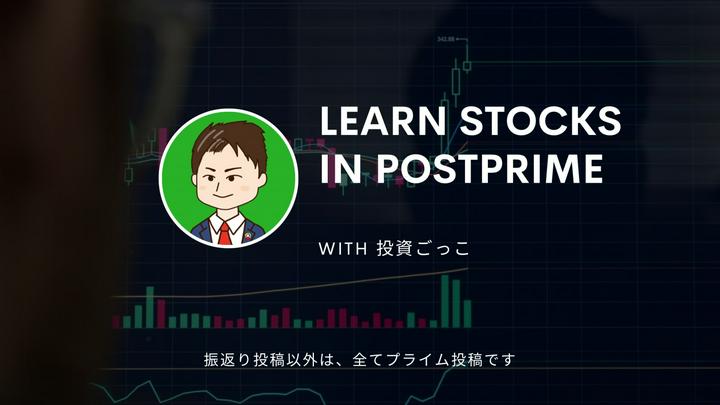 LEARN STOCKS IN POSTPRIME

WITH 投資ごっこ

振返り投稿以外は、全てプライム投稿です